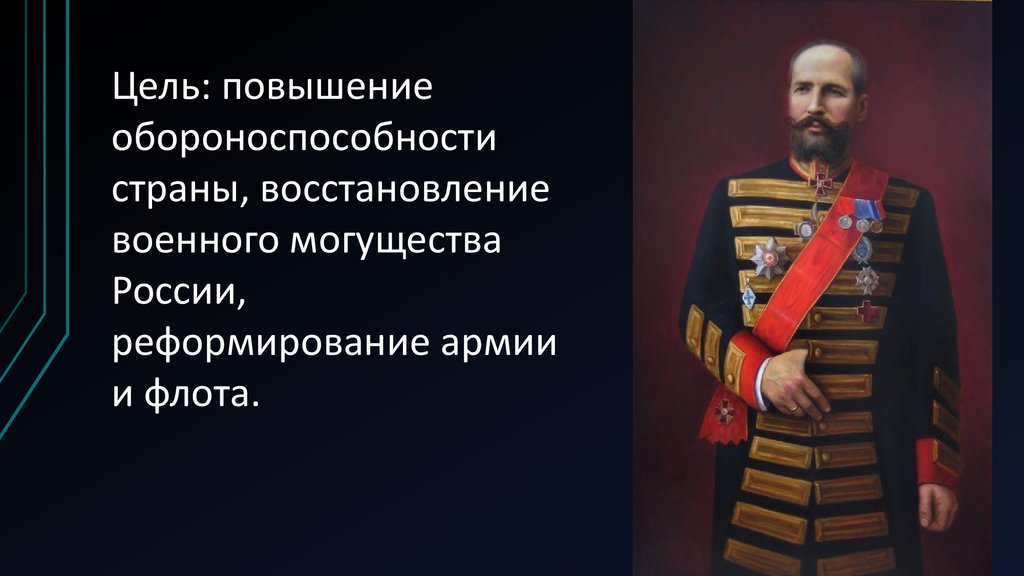 Цель: повышение обороноспособности страны, восстановление военного могущества России, реформирование армии и флота.